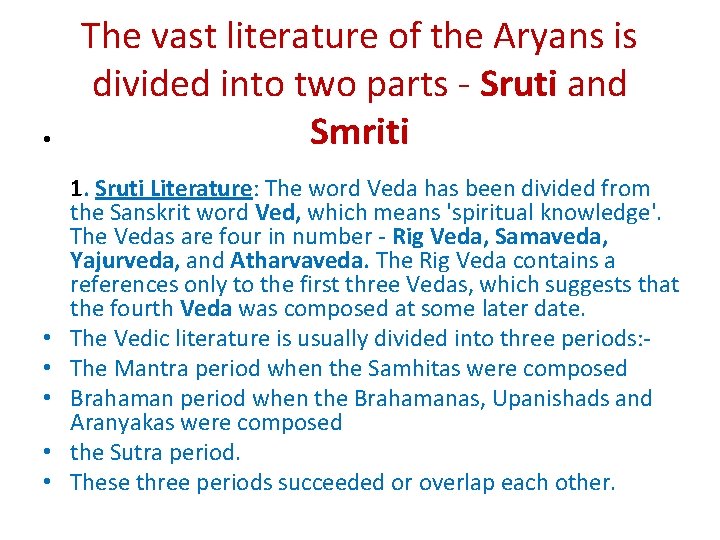 The vast literature of the Aryans is divided into two parts - Sruti and Smriti

• 1. Sruti Literature: The word Veda has been divided from the Sanskrit word Ved, which means 'spiritual knowledge'. The Vedas are four in number - Rig Veda, Samaveda, Yajurveda, and Atharvaveda. The Rig Veda contains a references only to the first three Vedas, which suggests that the fourth Veda was composed at some later date.
• The Vedic literature is usually divided into three periods:-
• The Mantra period when the Samhitas were composed
• Brahaman period when the Brahamanas, Upanishads and Aranyakas were composed
• the Sutra period.
• These three periods succeeded or overlap each other.